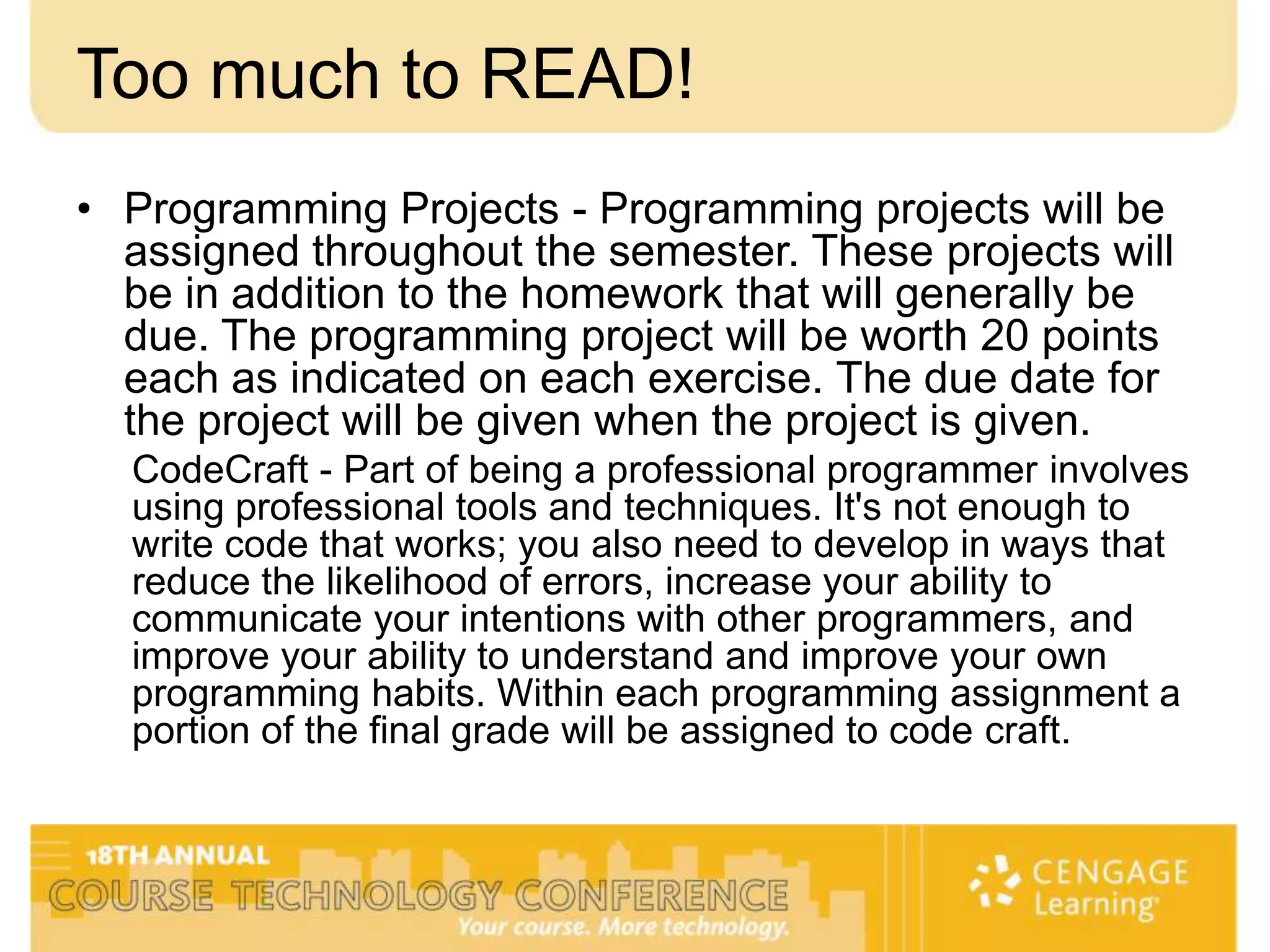 Too much to READ!

• Programming Projects - Programming projects will be assigned throughout the semester. These projects will be in addition to the homework that will generally be due. The programming project will be worth 20 points each as indicated on each exercise. The due date for the project will be given when the project is given.

CodeCraft - Part of being a professional programmer involves using professional tools and techniques. It's not enough to write code that works; you also need to develop in ways that reduce the likelihood of errors, increase your ability to communicate your intentions with other programmers, and improve your ability to understand and improve your own programming habits. Within each programming assignment a portion of the final grade will be assigned to code craft.

18TH ANNUAL
COURSE TECHNOLOGY CONFERENCE
Your course. More technology.

CENGAGE
Learning